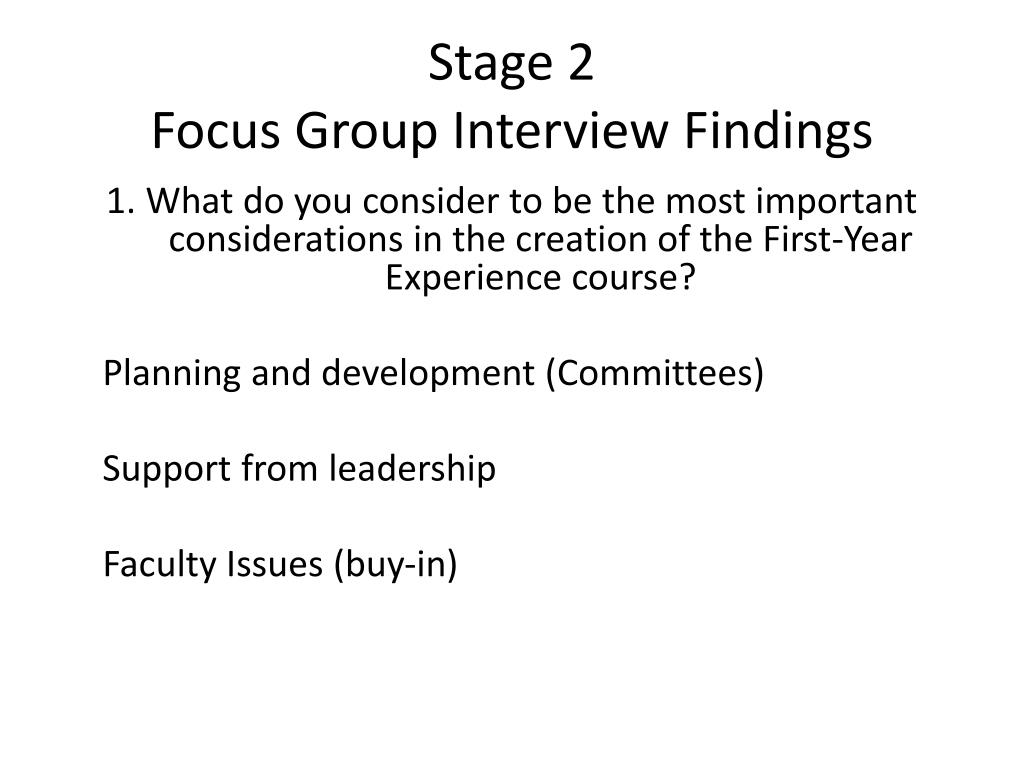 Stage 2
Focus Group Interview Findings

1. What do you consider to be the most important considerations in the creation of the First-Year Experience course?

Planning and development (Committees)

Support from leadership

Faculty Issues (buy-in)